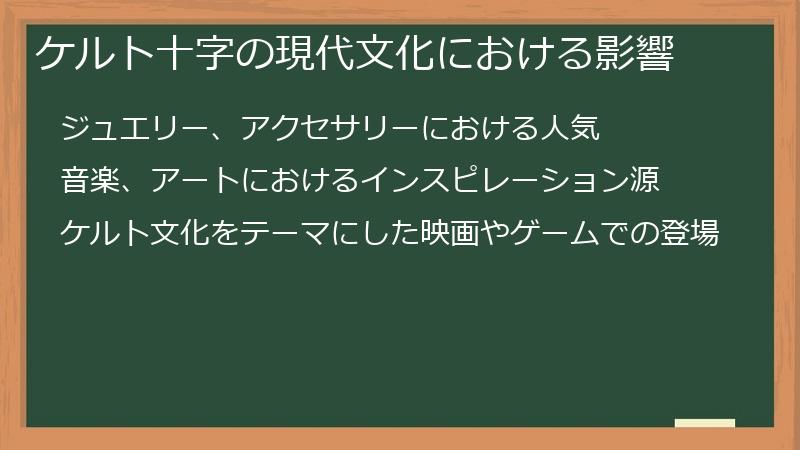 ケルト十字の現代文化における影響

ジュエリー、アクセサリーにおける人気

音楽、アートにおけるインスピレーション源

ケルト文化をテーマにした映画やゲームでの登場